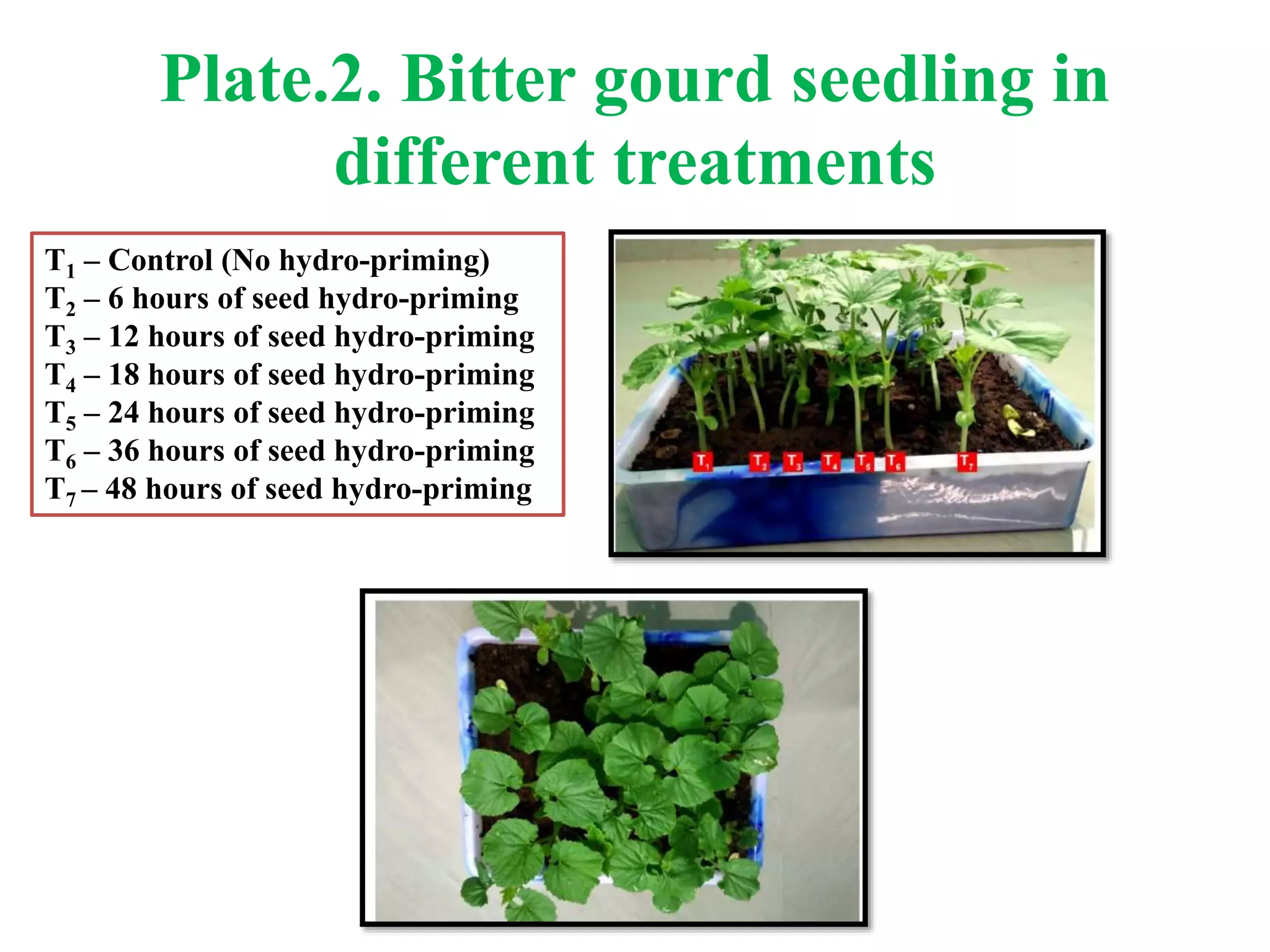 Plate.2. Bitter gourd seedling in different treatments

$T_1$ – Control (No hydro-priming)
$T_2$ – 6 hours of seed hydro-priming
$T_3$ – 12 hours of seed hydro-priming
$T_4$ – 18 hours of seed hydro-priming
$T_5$ – 24 hours of seed hydro-priming
$T_6$ – 36 hours of seed hydro-priming
$T_7$ – 48 hours of seed hydro-priming

$T_1$ $T_2$ $T_3$ $T_4$ $T_5$ $T_6$ $T_7$